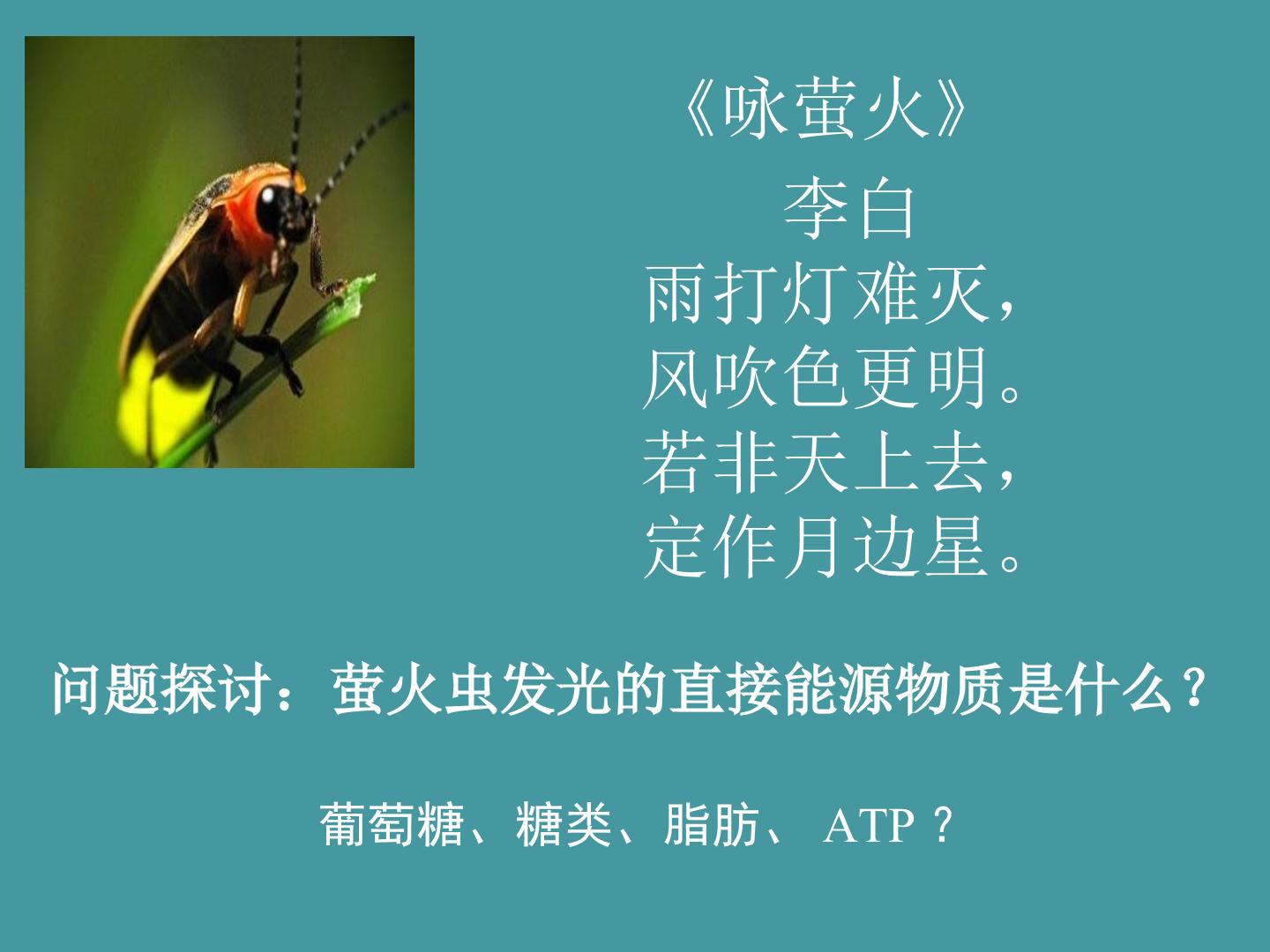 《咏萤火》
李白
雨打灯难灭，
风吹色更明。
若非天上去，
定作月边星。

问题探讨：萤火虫发光的直接能源物质是什么？

葡萄糖、糖类、脂肪、ATP？